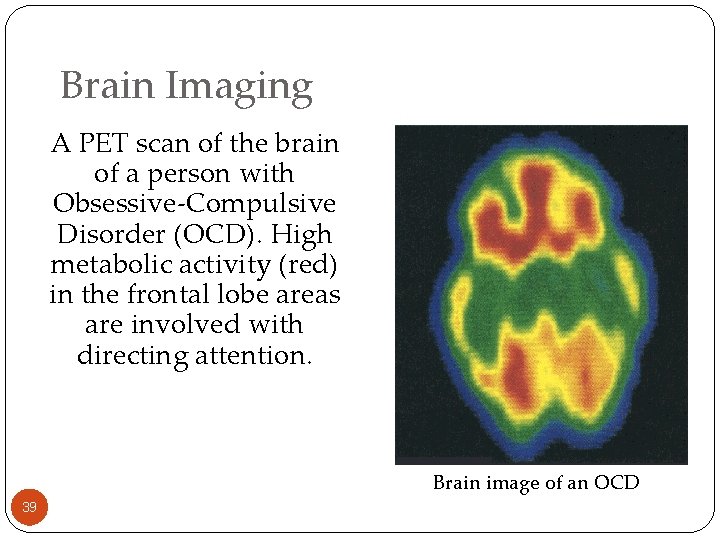 Brain Imaging

A PET scan of the brain of a person with Obsessive-Compulsive Disorder (OCD). High metabolic activity (red) in the frontal lobe areas are involved with directing attention.

Brain image of an OCD

39